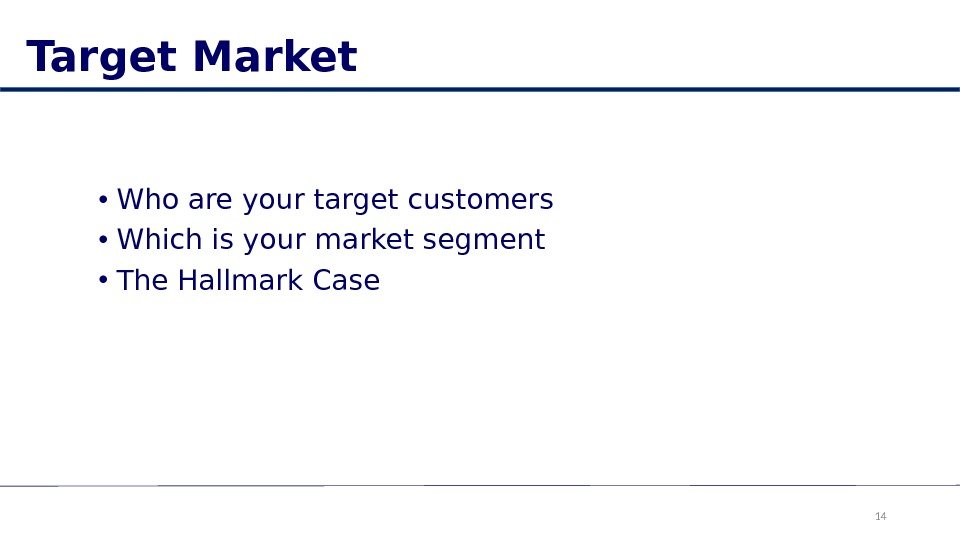 Target Market

• Who are your target customers
• Which is your market segment
• The Hallmark Case

14